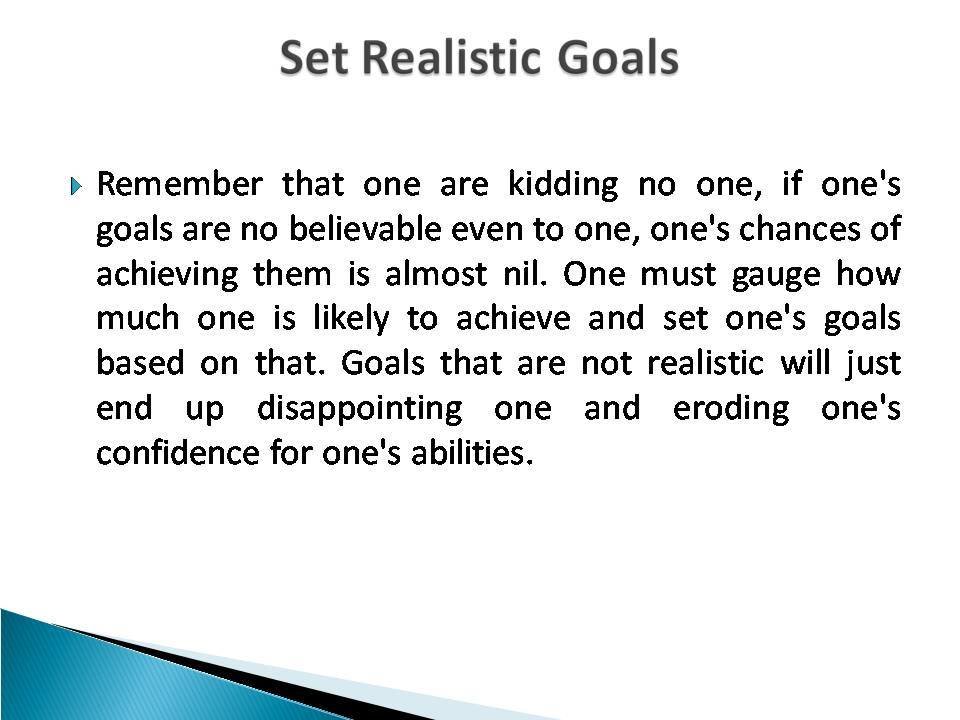 Set Realistic Goals

Remember that one are kidding no one, if one's goals are no believable even to one, one's chances of achieving them is almost nil. One must gauge how much one is likely to achieve and set one's goals based on that. Goals that are not realistic will just end up disappointing one and eroding one's confidence for one's abilities.